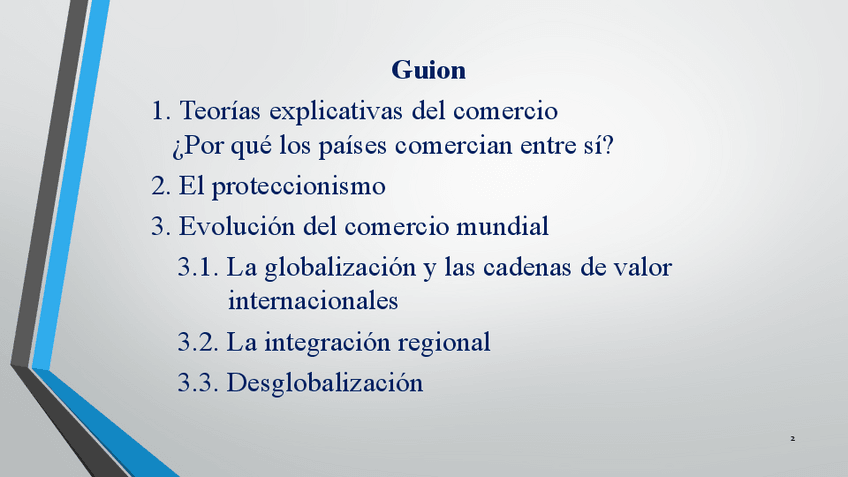 Guion

1. Teorías explicativas del comercio
¿Por qué los países comercian entre sí?

2. El proteccionismo

3. Evolución del comercio mundial

3.1. La globalización y las cadenas de valor internacionales

3.2. La integración regional

3.3. Desglobalización

2